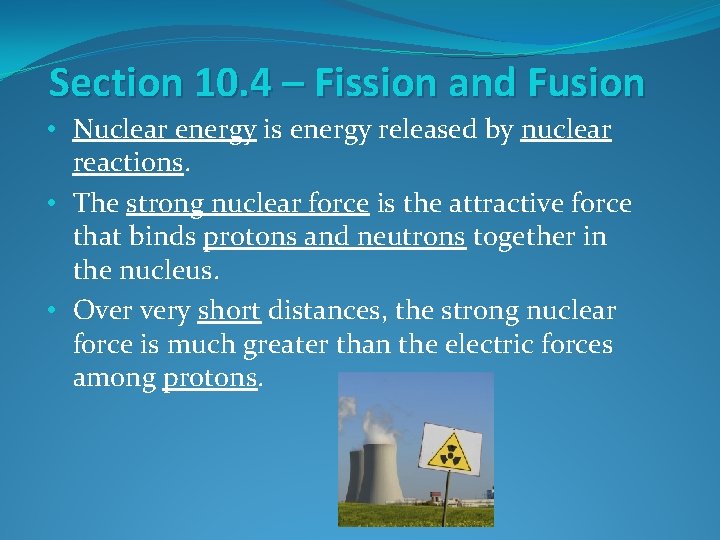 Section 10.4 – Fission and Fusion

• Nuclear energy is energy released by nuclear reactions.

• The strong nuclear force is the attractive force that binds protons and neutrons together in the nucleus.

• Over very short distances, the strong nuclear force is much greater than the electric forces among protons.